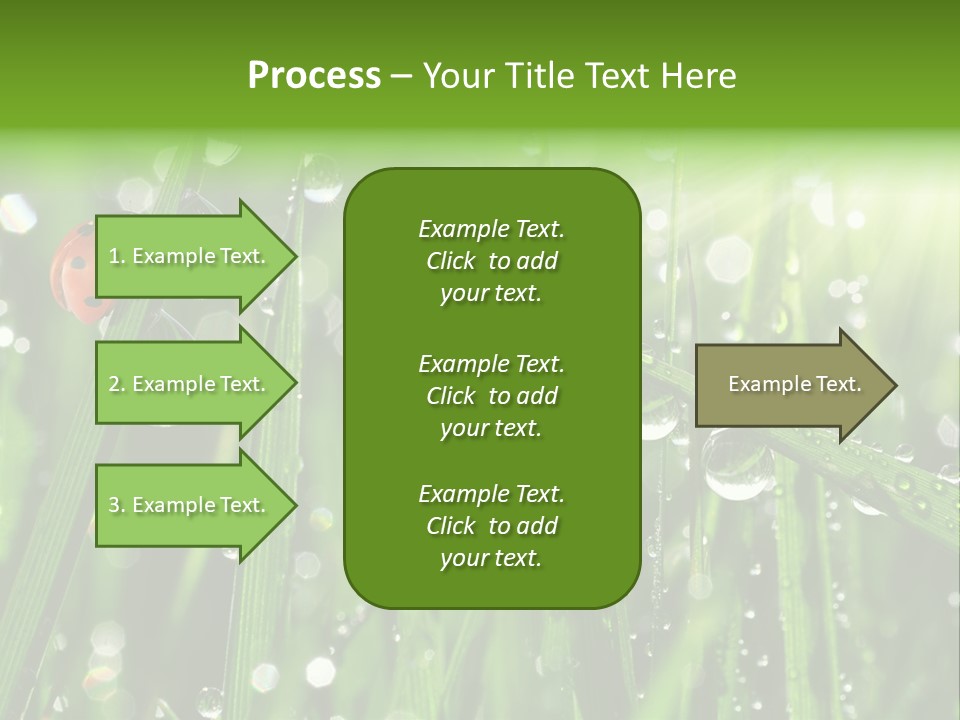 Process – Your Title Text Here

1. Example Text.

2. Example Text.

3. Example Text.

Example Text. Click to add your text.

Example Text. Click to add your text.

Example Text. Click to add your text.

Example Text.